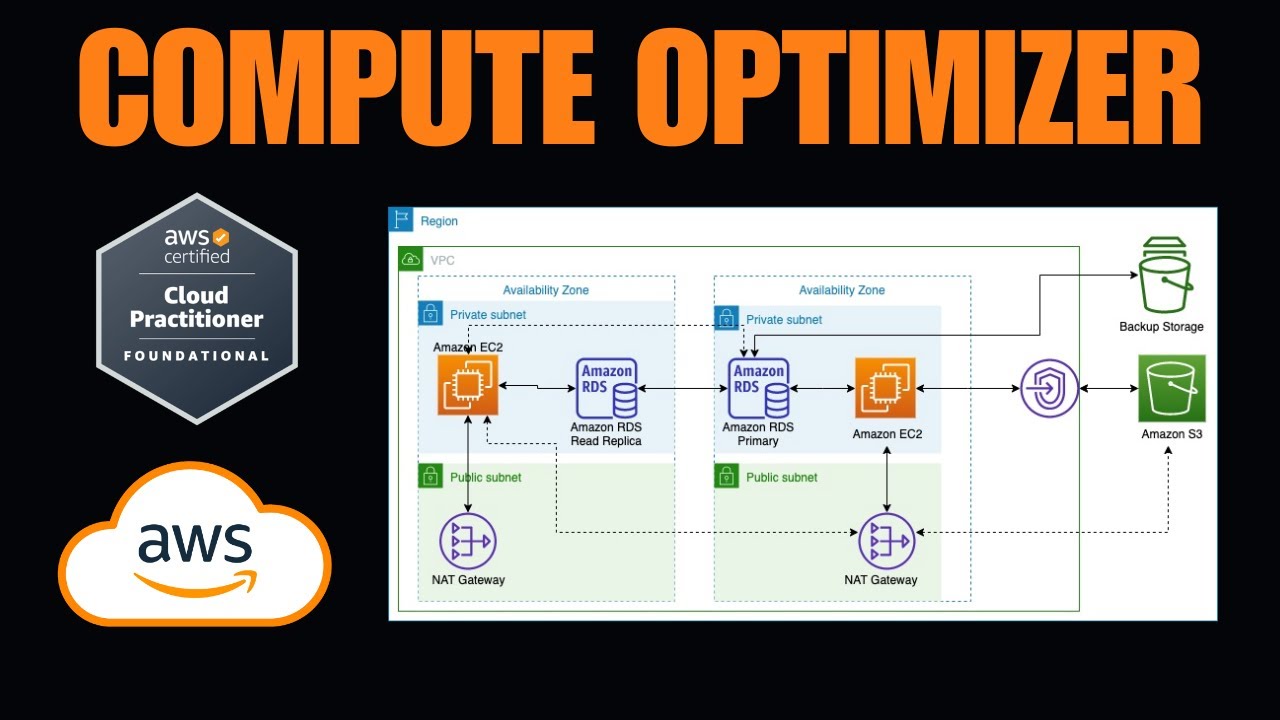 COMPUTE OPTIMIZER

aws certified
Cloud Practitioner
FOUNDATIONAL

aws

Region

VPC

Availability Zone

Private subnet

Amazon EC2

Amazon RDS

Amazon RDS Read Replica

Public subnet

NAT Gateway

Availability Zone

Private subnet

Amazon RDS

Amazon RDS Primary

Amazon EC2

Public subnet

NAT Gateway

Backup Storage

Amazon S3